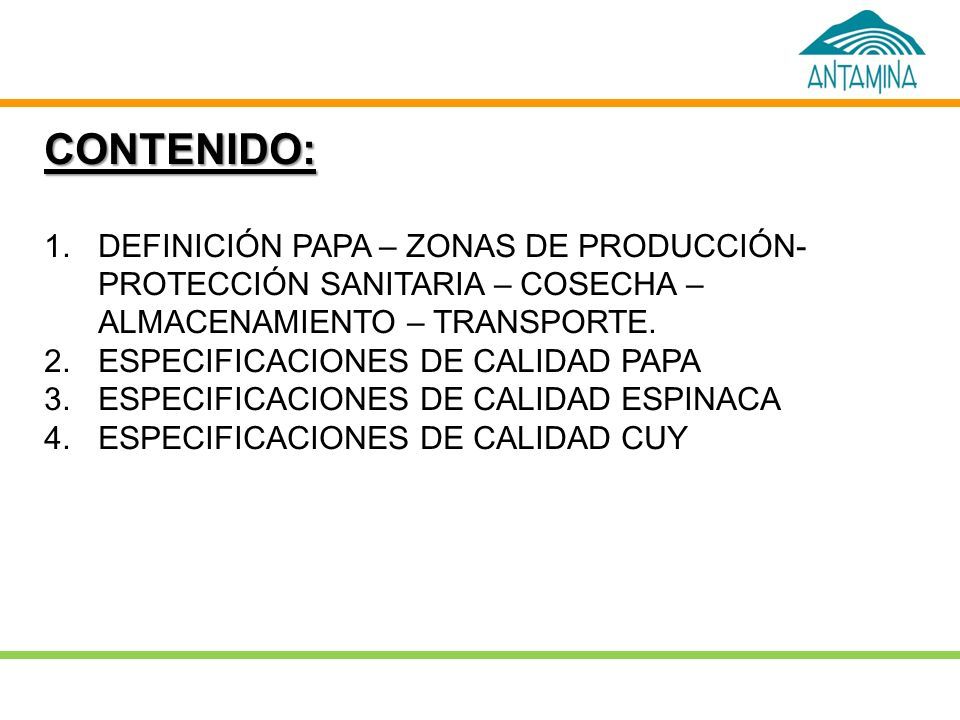 ANTAMINA

CONTENIDO:

1. DEFINICIÓN PAPA – ZONAS DE PRODUCCIÓN- PROTECCIÓN SANITARIA – COSECHA – ALMACENAMIENTO – TRANSPORTE.
2. ESPECIFICACIONES DE CALIDAD PAPA
3. ESPECIFICACIONES DE CALIDAD ESPINACA
4. ESPECIFICACIONES DE CALIDAD CUY